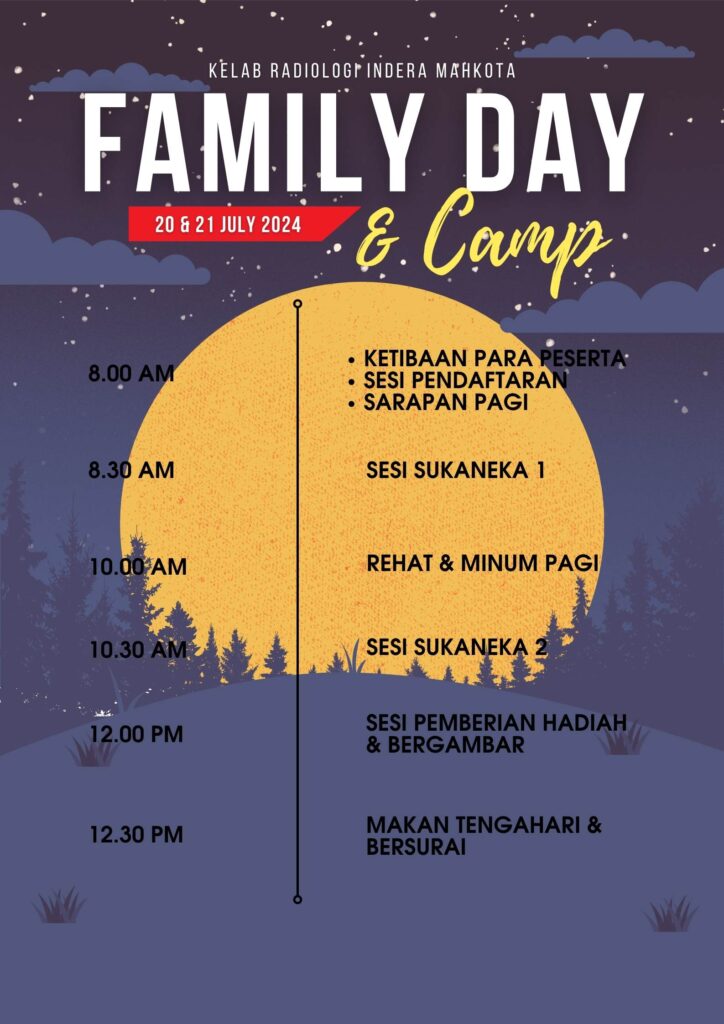 KELAB RADIOLOGI INDERA MAHKOTA

FAMILY DAY

20 & 21 JULY 2024

& Camp

8.00 AM
• KETIBAAN PARA PESERTA
• SESI PENDAFTARAN
• SARAPAN PAGI

8.30 AM
SESI SUKANEKA 1

10.00 AM
REHAT & MINUM PAGI

10.30 AM
SESI SUKANEKA 2

12.00 PM
SESI PEMBERIAN HADIAH & BERGAMBAR

12.30 PM
MAKAN TENGAHARI & BERSURAI